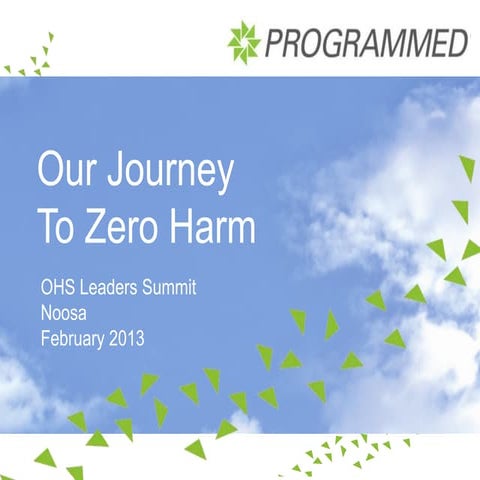 PROGRAMMED

Our Journey To Zero Harm

OHS Leaders Summit
Noosa
February 2013